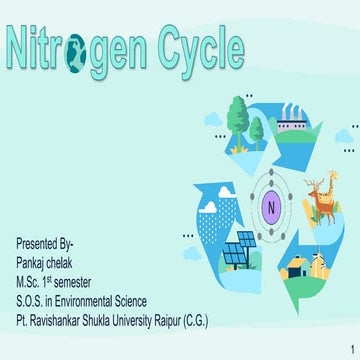 Nitrogen Cycle

N

Presented By-
Pankaj chelak
M.Sc. 1$^{st}$ semester
S.O.S. in Environmental Science
Pt. Ravishankar Shukla University Raipur (C.G.)

1